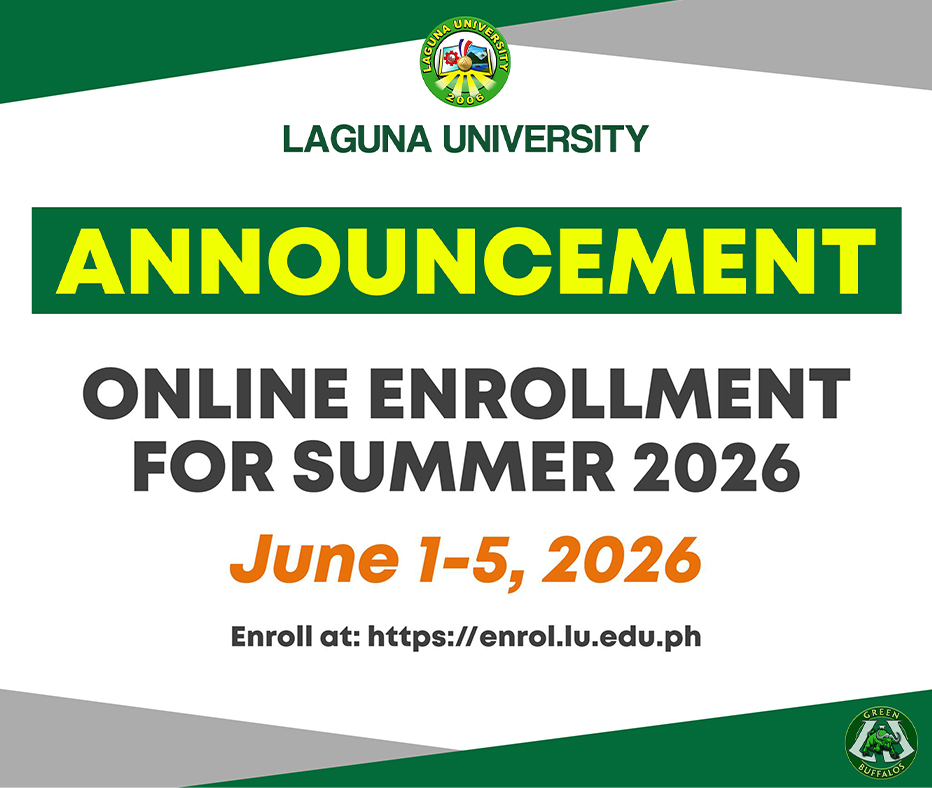 LAGUNA UNIVERSITY
2006

LAGUNA UNIVERSITY

ANNOUNCEMENT

ONLINE ENROLLMENT FOR SUMMER 2026

June 1-5, 2026

Enroll at: https://enrol.lu.edu.ph

GREEN BUFFALOS